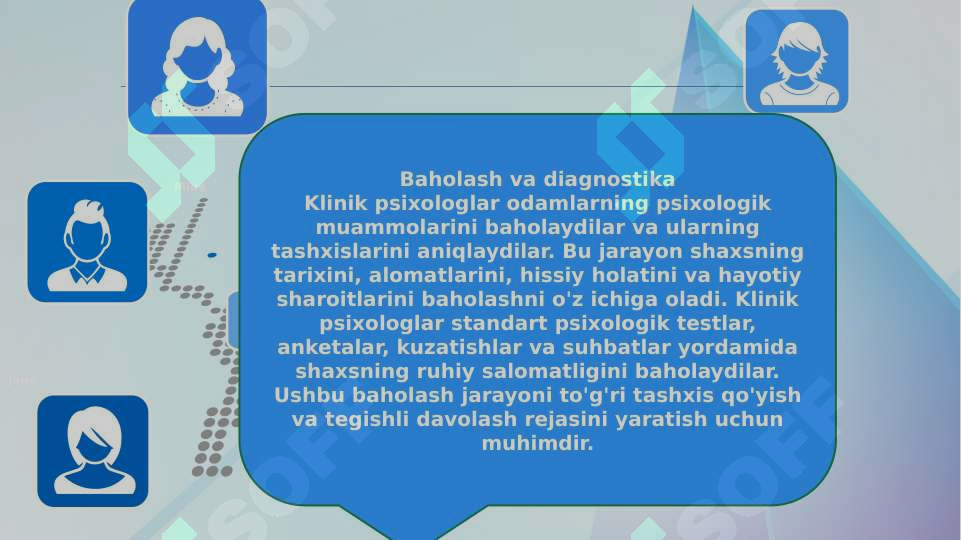 Baholash va diagnostika
Klinik psixologlar odamlarning psixologik muammolarini baholaydilar va ularning tashxislarini aniqlaydilar. Bu jarayon shaxsning tarixini, alomatlarini, hissiy holatini va hayotiy sharoitlarini baholashni o'z ichiga oladi. Klinik psixologlar standart psixologik testlar, anketalar, kuzatishlar va suhbatlar yordamida shaxsning ruhiy salomatligini baholaydilar. Ushbu baholash jarayoni to'g'ri tashxis qo'yish va tegishli davolash rejasini yaratish uchun muhimdir.